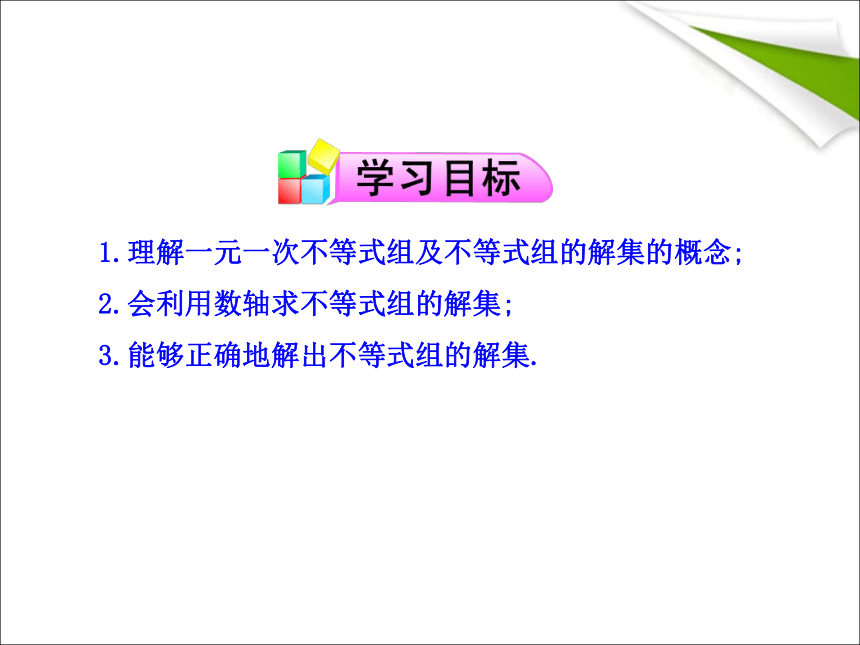 学习目标

1.理解一元一次不等式组及不等式组的解集的概念;

2.会利用数轴求不等式组的解集;

3.能够正确地解出不等式组的解集.